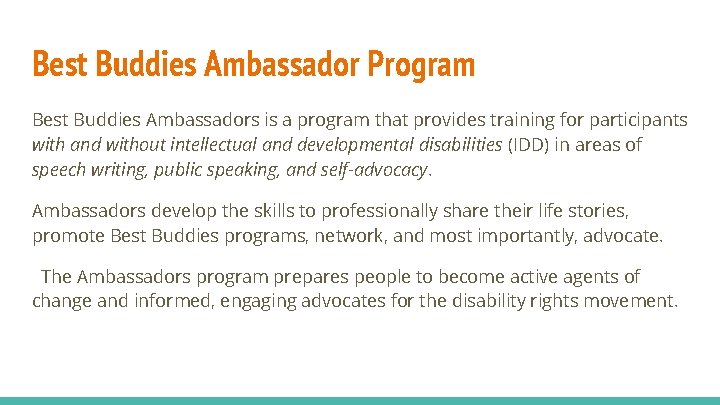 Best Buddies Ambassador Program

Best Buddies Ambassadors is a program that provides training for participants with and without intellectual and developmental disabilities (IDD) in areas of speech writing, public speaking, and self-advocacy.

Ambassadors develop the skills to professionally share their life stories, promote Best Buddies programs, network, and most importantly, advocate.

The Ambassadors program prepares people to become active agents of change and informed, engaging advocates for the disability rights movement.